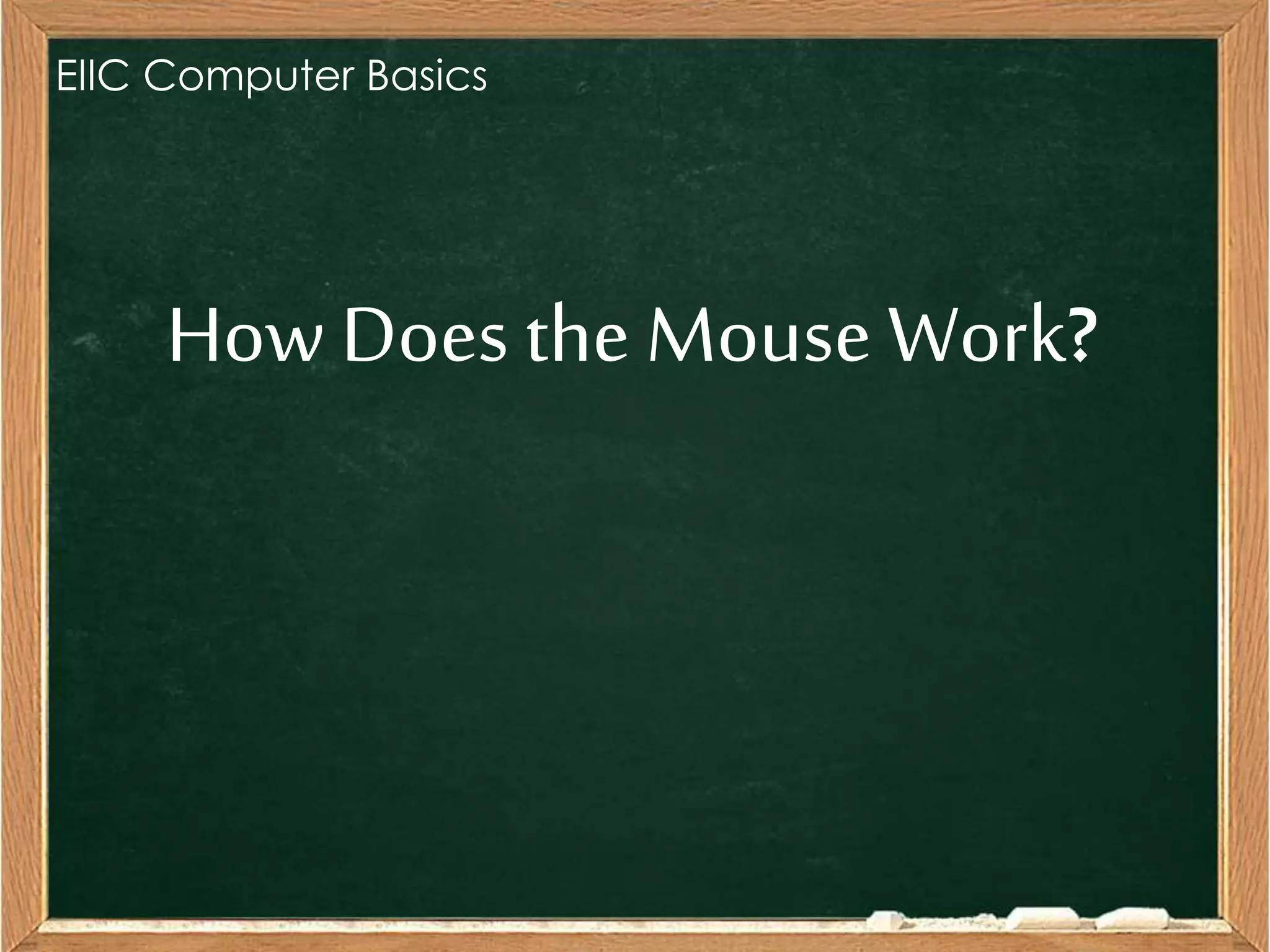 EIIC Computer Basics

How Does the Mouse Work?